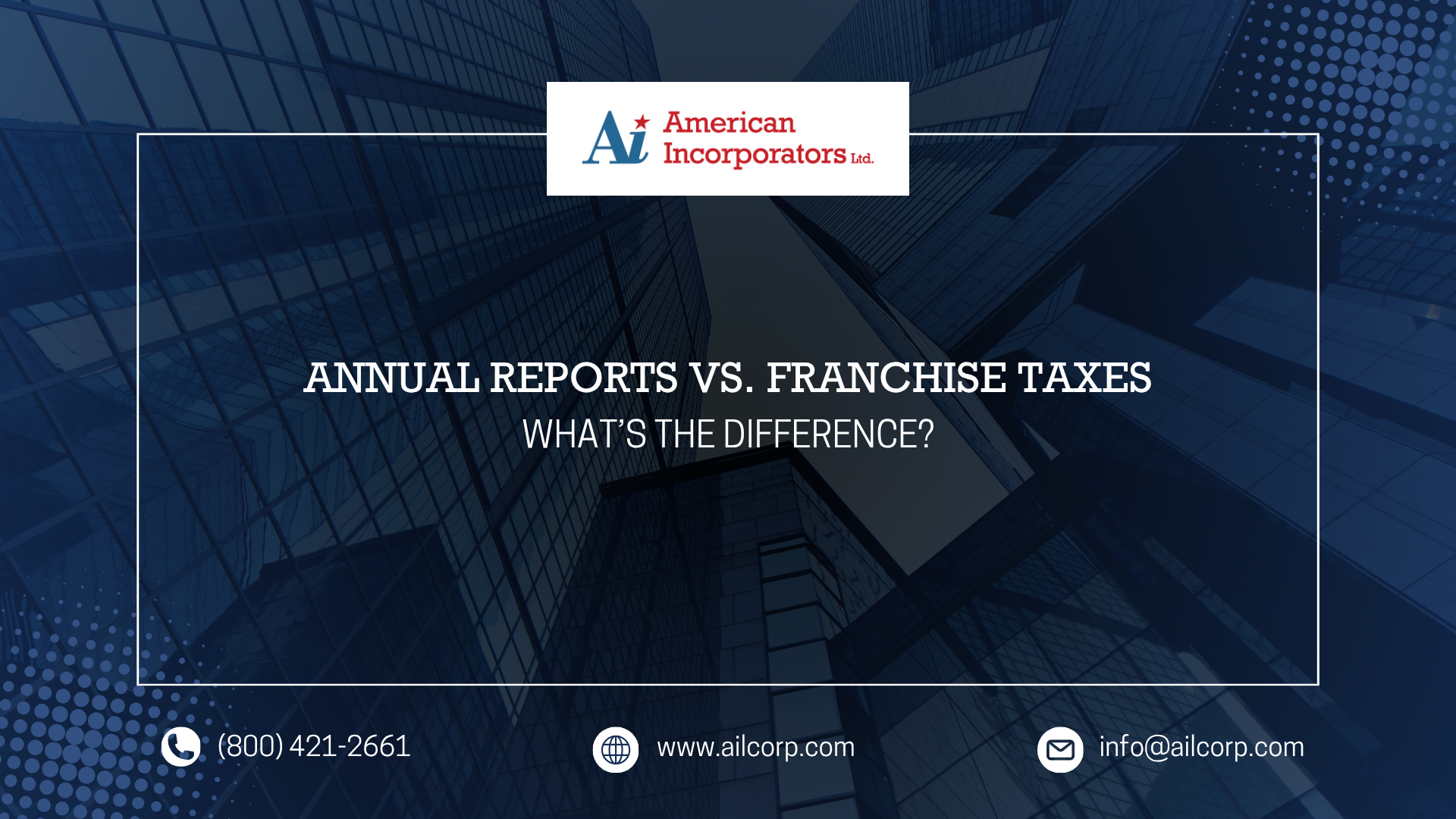 Ai American Incorporators Ltd.

ANNUAL REPORTS VS. FRANCHISE TAXES
WHAT'S THE DIFFERENCE?

(800) 421-2661
www.ailcorp.com
info@ailcorp.com